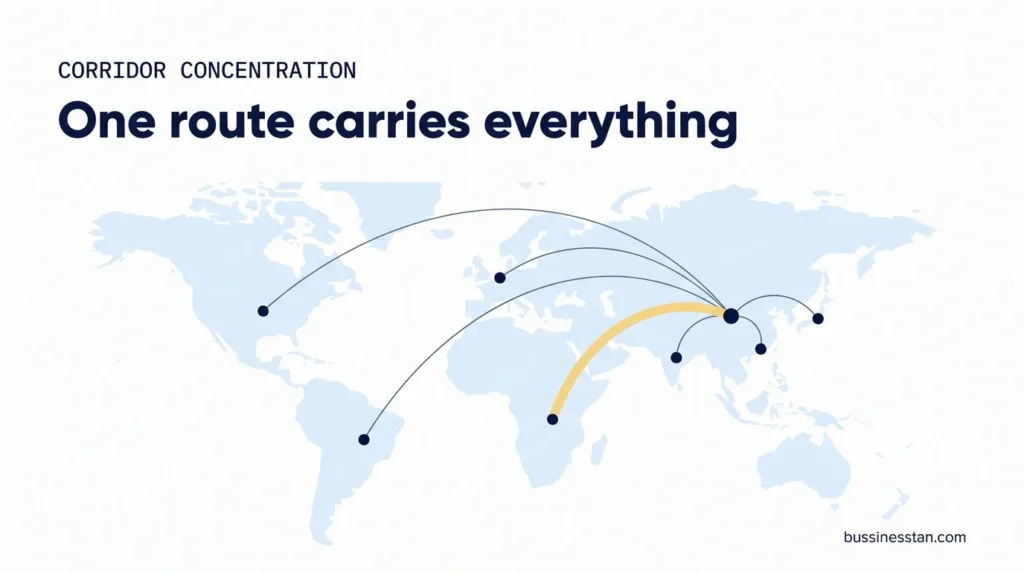 CORRIDOR CONCENTRATION

One route carries everything

bussinesstan.com